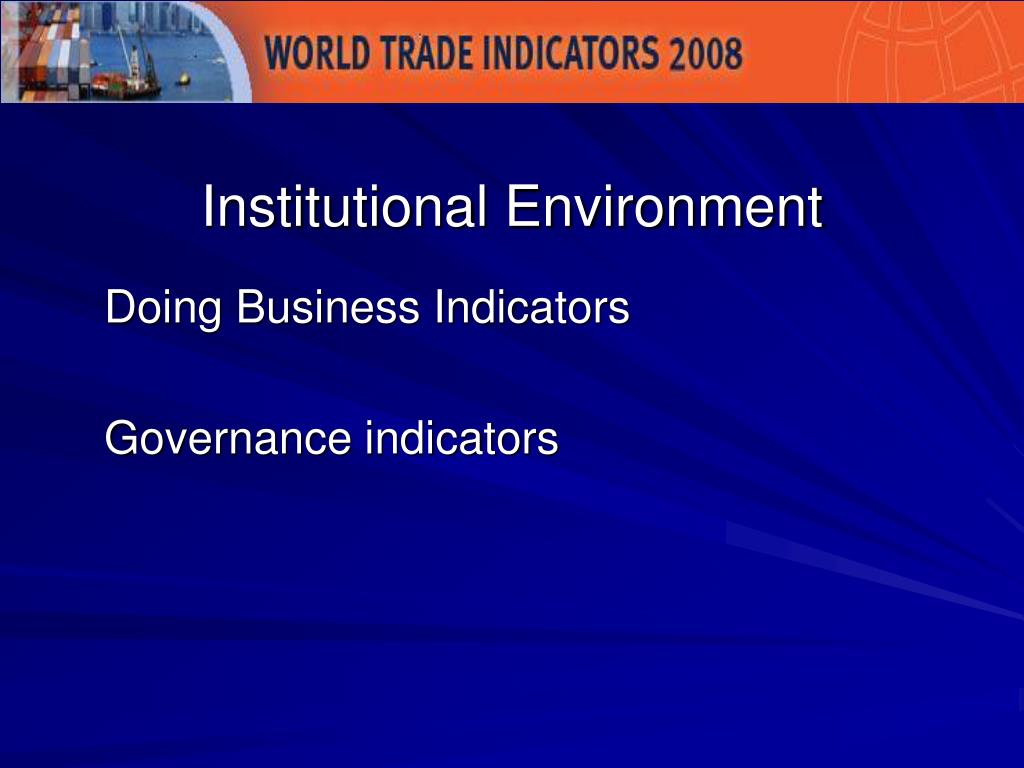 WORLD TRADE INDICATORS 2008

Institutional Environment

Doing Business Indicators

Governance indicators